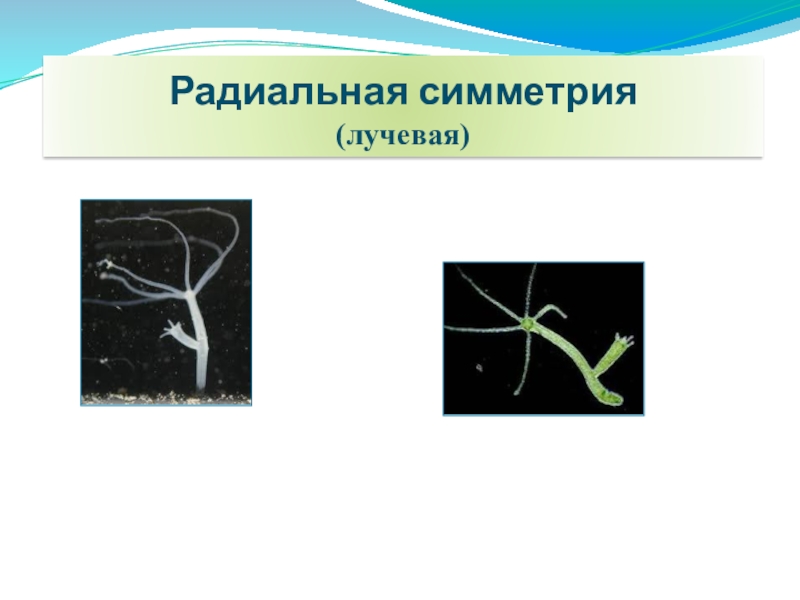 Радиальная симметрия
(лучевая)